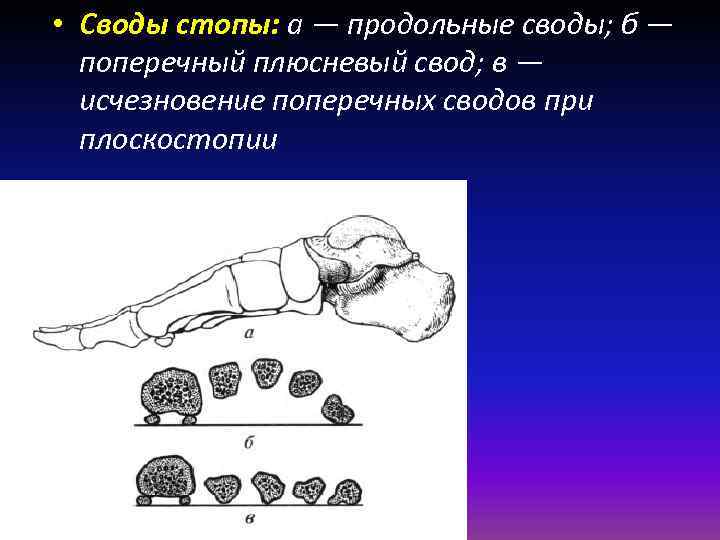 • Своды стопы: а — продольные своды; б — поперечный плюсневый свод; в — исчезновение поперечных сводов при плоскостопии

а

б

в